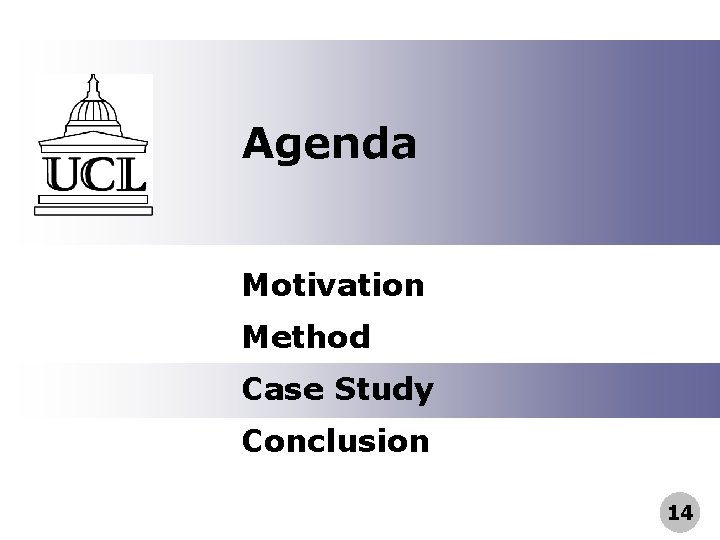 UCL

Agenda

Motivation

Method

Case Study

Conclusion

14